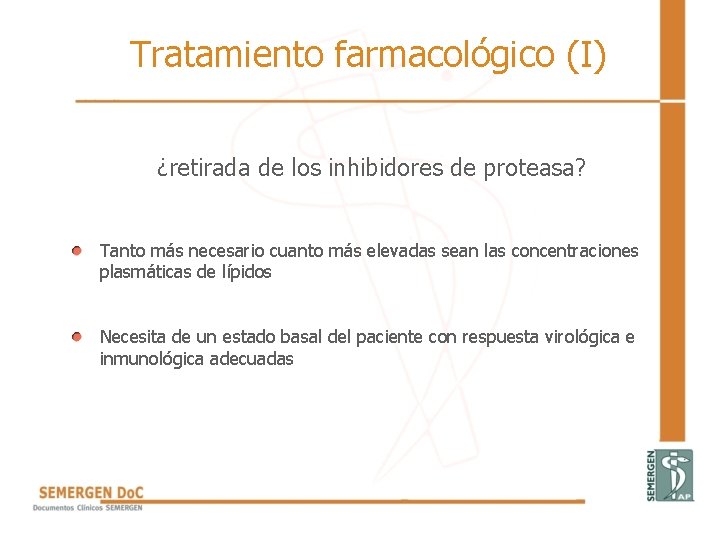 Tratamiento farmacológico (I)

¿retirada de los inhibidores de proteasa?

Tanto más necesario cuanto más elevadas sean las concentraciones plasmáticas de lípidos

Necesita de un estado basal del paciente con respuesta virológica e inmunológica adecuadas

SEMERGEN DoC
Documentos Clínicos SEMERGEN

SEMERGEN
AP